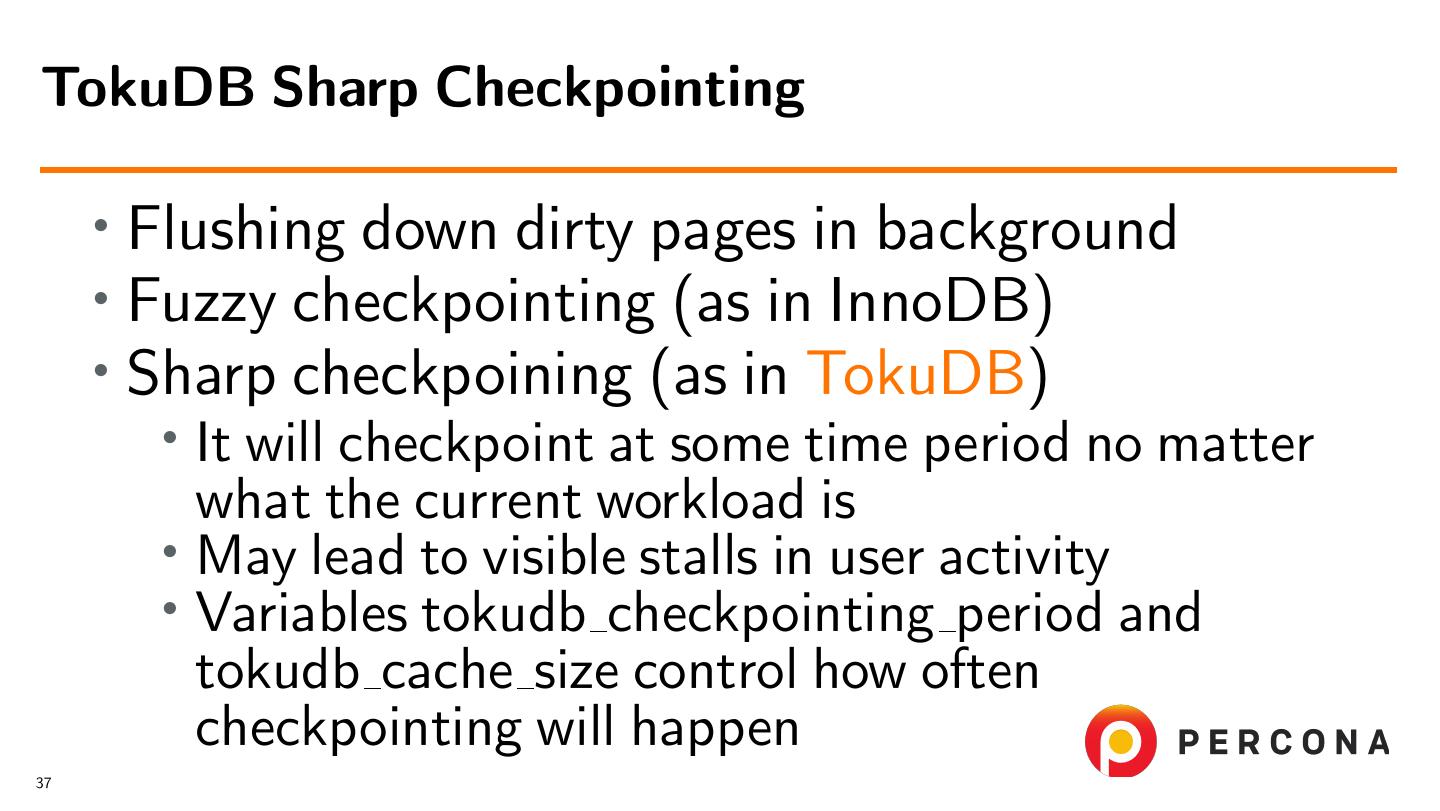 TokuDB Sharp Checkpointing

• Flushing down dirty pages in background
• Fuzzy checkpointing (as in InnoDB)
• Sharp checkpoining (as in TokuDB)
 • It will checkpoint at some time period no matter what the current workload is
 • May lead to visible stalls in user activity
 • Variables tokudb_checkpointing_period and tokudb_cache_size control how often checkpointing will happen

PERCONA

37